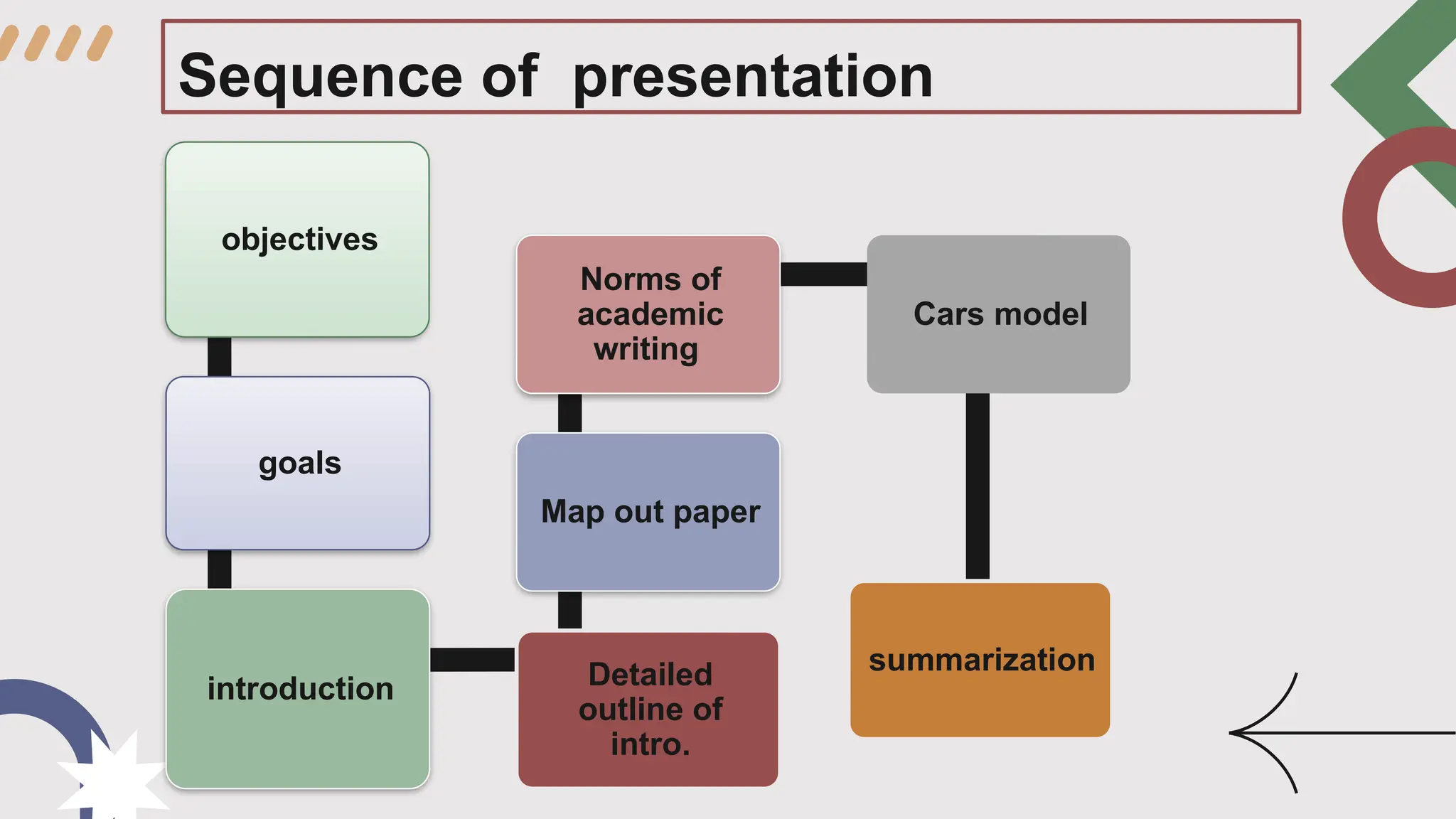 Sequence of presentation

objectives

goals

introduction

Detailed outline of intro.

Map out paper

Norms of academic writing

Cars model

summarization